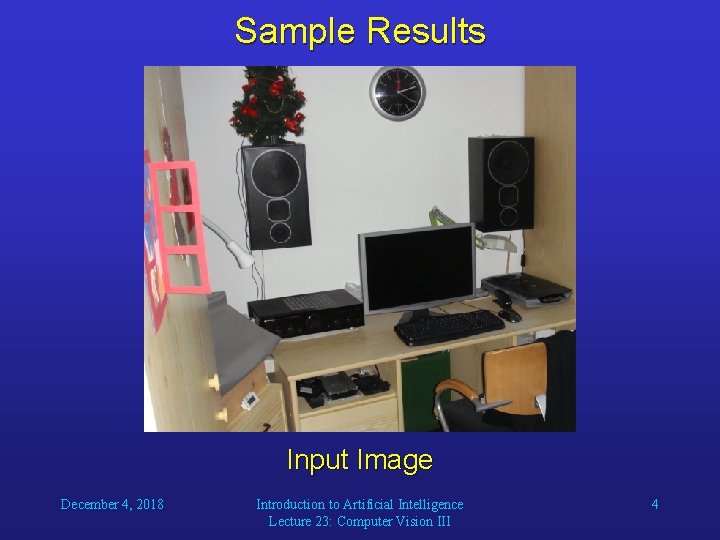 Sample Results

Input Image

December 4, 2018

Introduction to Artificial Intelligence
Lecture 23: Computer Vision III

4